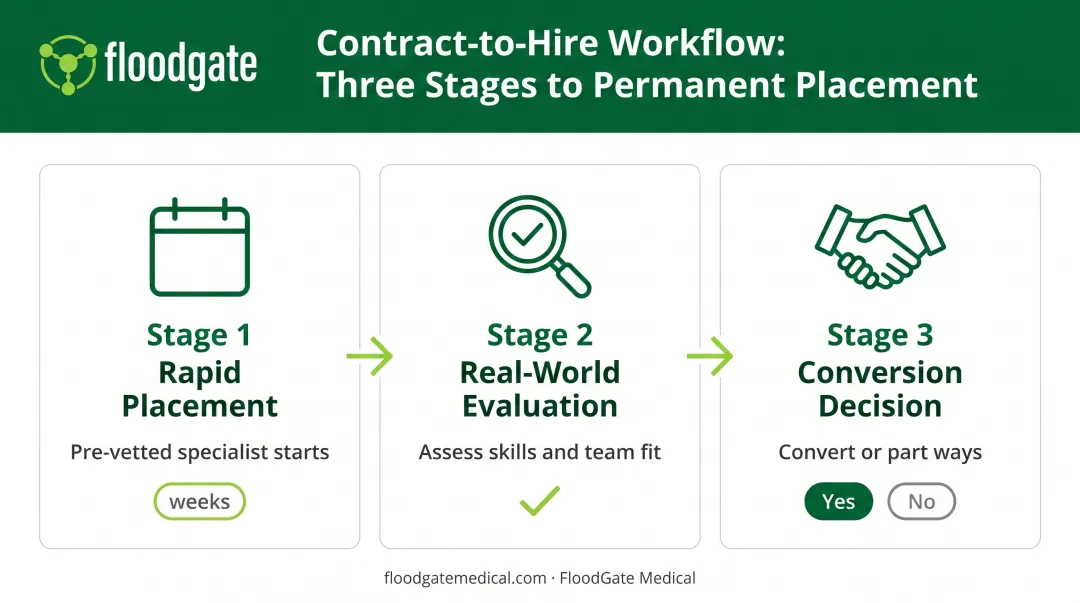 floodgate

Contract-to-Hire Workflow: Three Stages to Permanent Placement

Stage 1
Rapid Placement
Pre-vetted specialist starts
weeks

Stage 2
Real-World Evaluation
Assess skills and team fit

Stage 3
Conversion Decision
Convert or part ways
Yes
No

floodgatemedical.com · FloodGate Medical